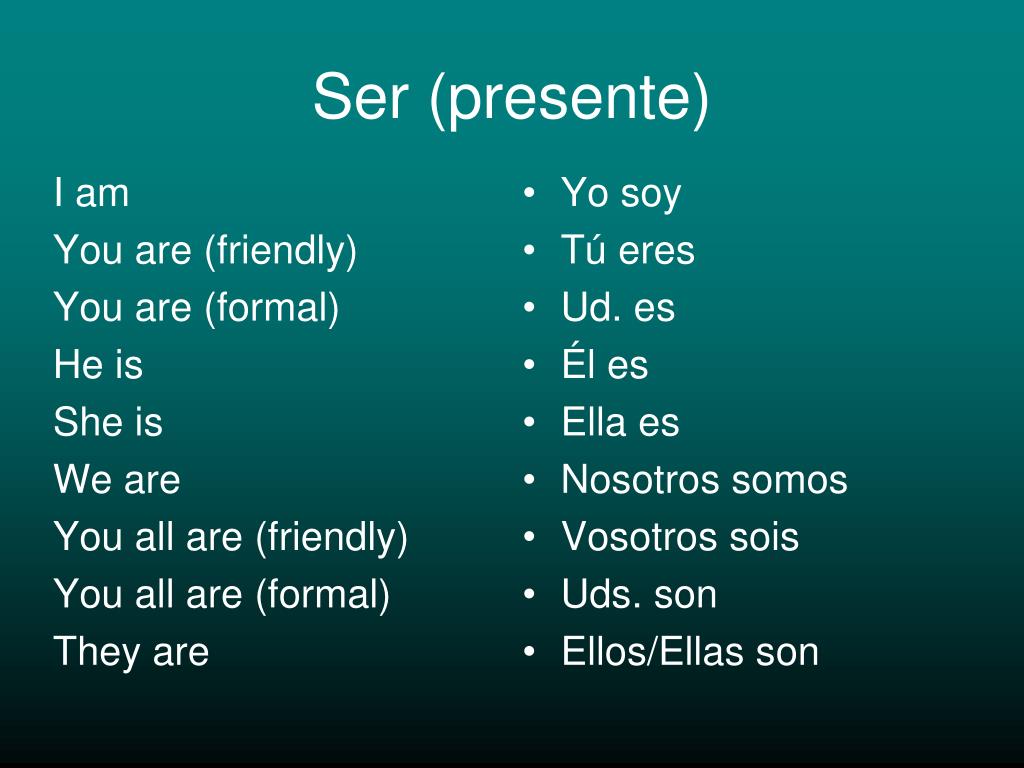 Ser (presente)

I am
You are (friendly)
You are (formal)
He is
She is
We are
You all are (friendly)
You all are (formal)
They are

• Yo soy
• Tú eres
• Ud. es
• Él es
• Ella es
• Nosotros somos
• Vosotros sois
• Uds. son
• Ellos/Ellas son